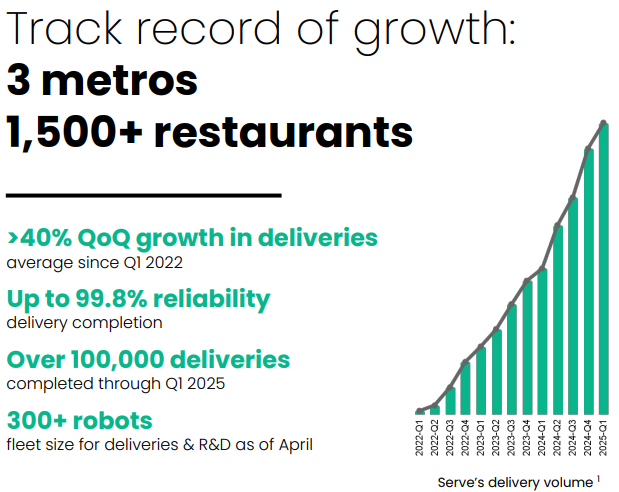 Track record of growth:
3 metros
1,500+ restaurants

>40% QoQ growth in deliveries
average since Q1 2022

Up to 99.8% reliability
delivery completion

Over 100,000 deliveries
completed through Q1 2025

300+ robots
fleet size for deliveries & R&D as of April

2022-Q1
2022-Q2
2022-Q3
2022-Q4
2023-Q1
2023-Q2
2023-Q3
2023-Q4
2024-Q1
2024-Q2
2024-Q3
2024-Q4
2025-Q1

Serve's delivery volume $^1$